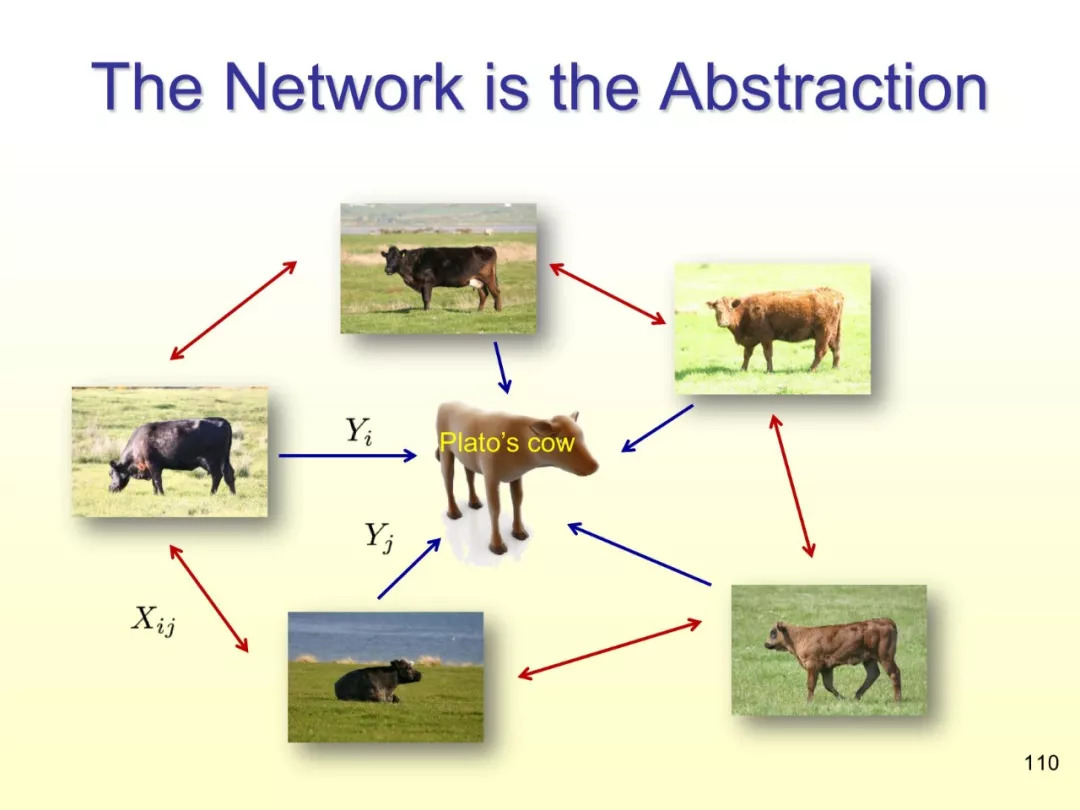 The Network is the Abstraction

$Y_i$

Plato's cow

$Y_j$

$X_{ij}$

110